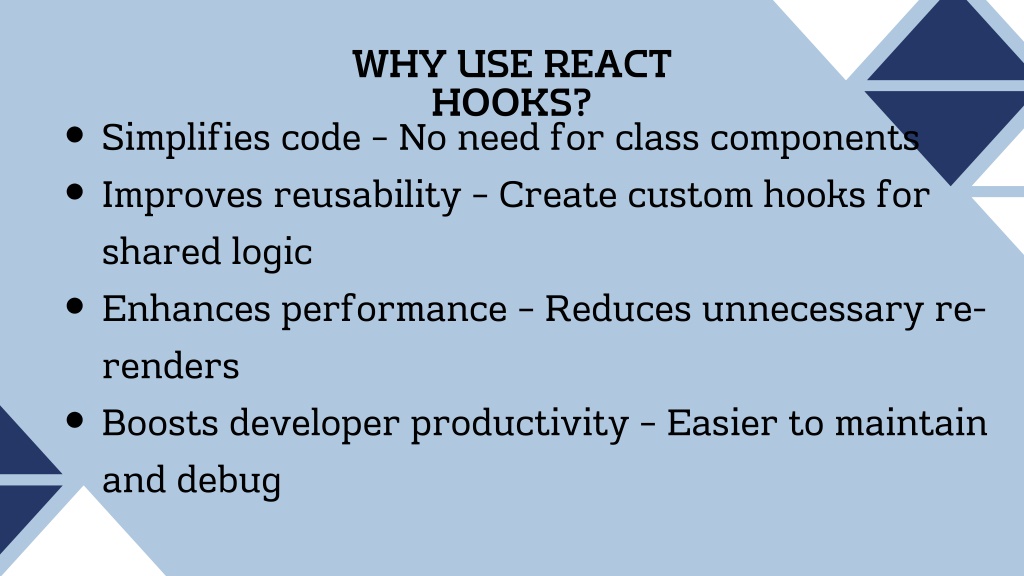 WHY USE REACT HOOKS?

- Simplifies code - No need for class components
- Improves reusability - Create custom hooks for shared logic
- Enhances performance - Reduces unnecessary re-renders
- Boosts developer productivity - Easier to maintain and debug